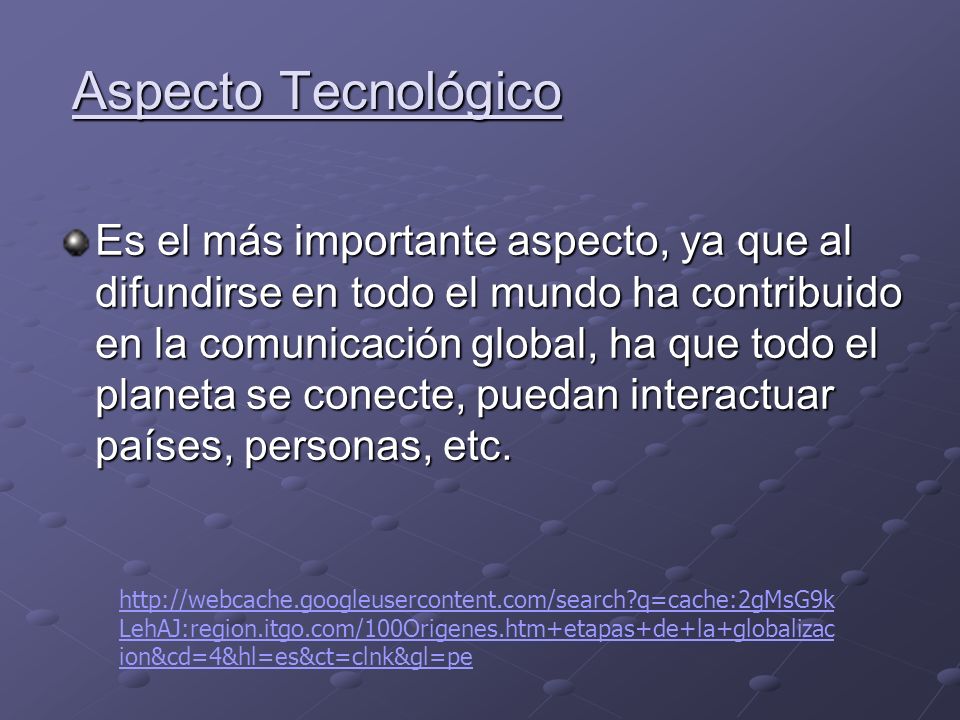 Aspecto Tecnológico

Es el más importante aspecto, ya que al difundirse en todo el mundo ha contribuido en la comunicación global, ha que todo el planeta se conecte, puedan interactuar países, personas, etc.

http://webcache.googleusercontent.com/search?q=cache:2gMsG9kLehAJ:region.itgo.com/100Origenes.htm+etapas+de+la+globalizacion&cd=4&hl=es&ct=clnk&gl=pe